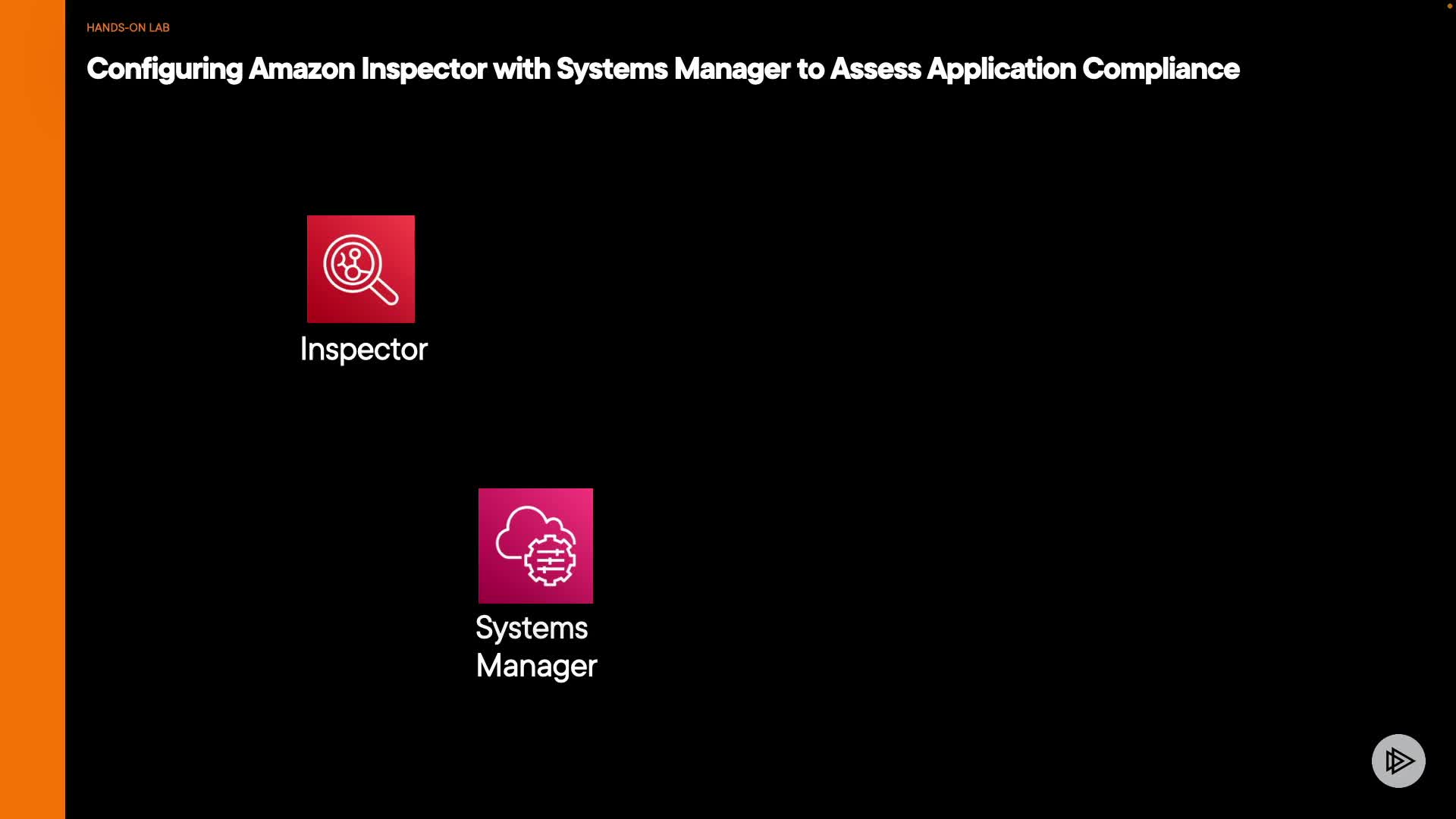 HANDS-ON LAB

Configuring Amazon Inspector with Systems Manager to Assess Application Compliance

Inspector

Systems Manager